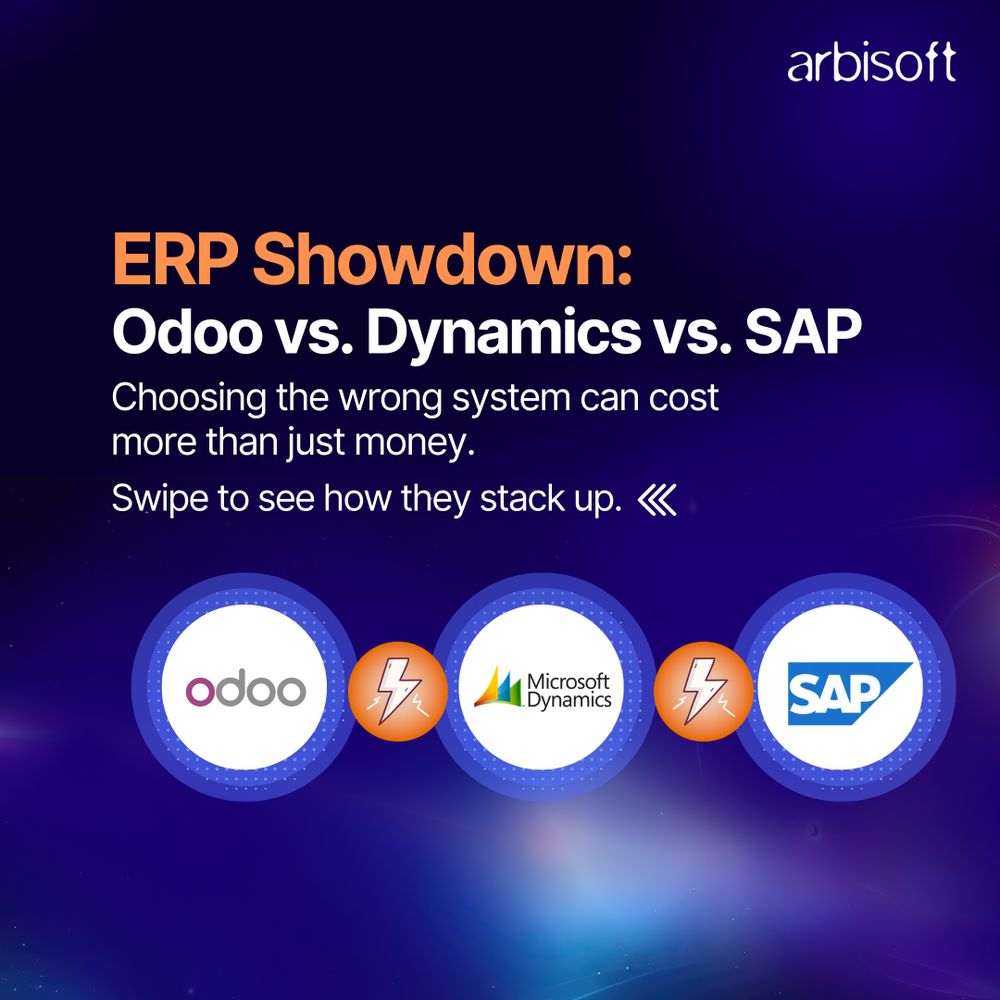 arbisoft

ERP Showdown:
Odoo vs. Dynamics vs. SAP

Choosing the wrong system can cost more than just money.

Swipe to see how they stack up.

odoo

Microsoft Dynamics

SAP